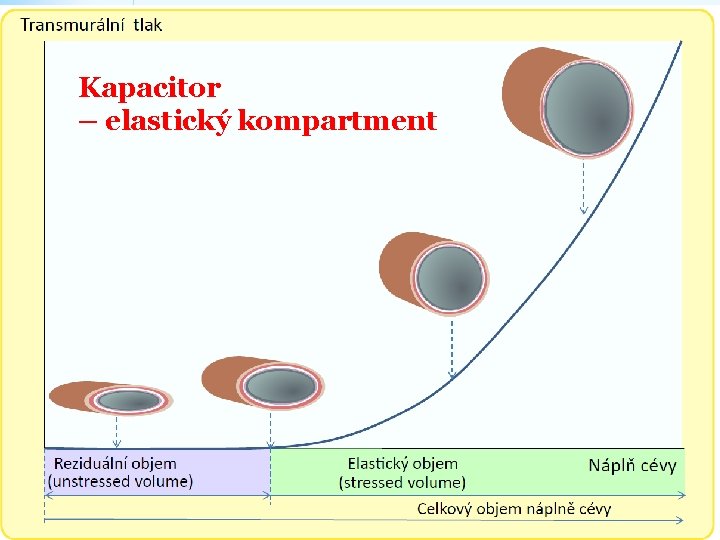 Transmurální tlak

Kapacitor
– elastický kompartment

Reziduální objem
(unstressed volume)

Elastický objem
(stressed volume)

Náplň cévy

Celkový objem náplně cévy